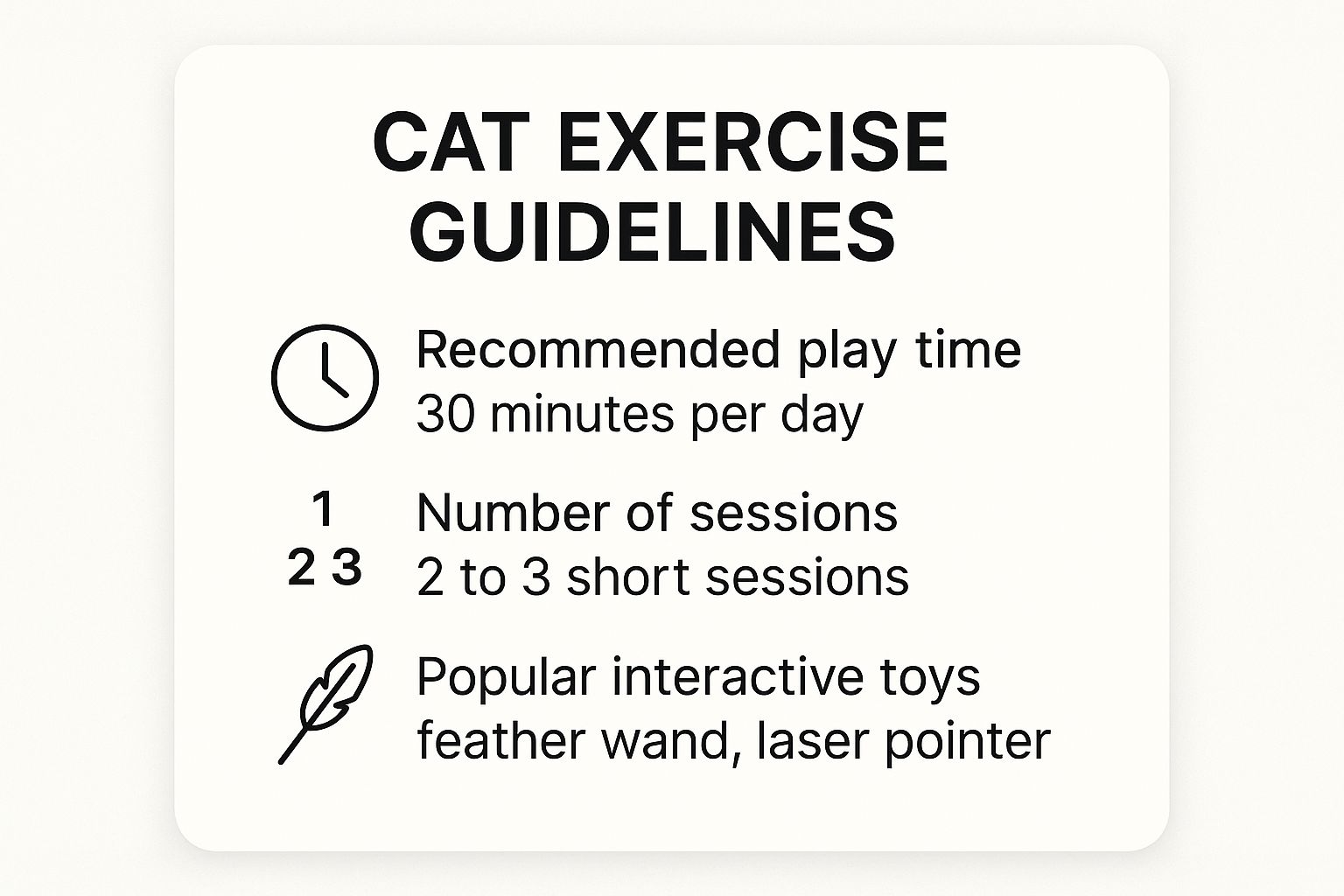 CAT EXERCISE GUIDELINES

Recommended play time
30 minutes per day

1
2 3

Number of sessions
2 to 3 short sessions

Popular interactive toys
feather wand, laser pointer